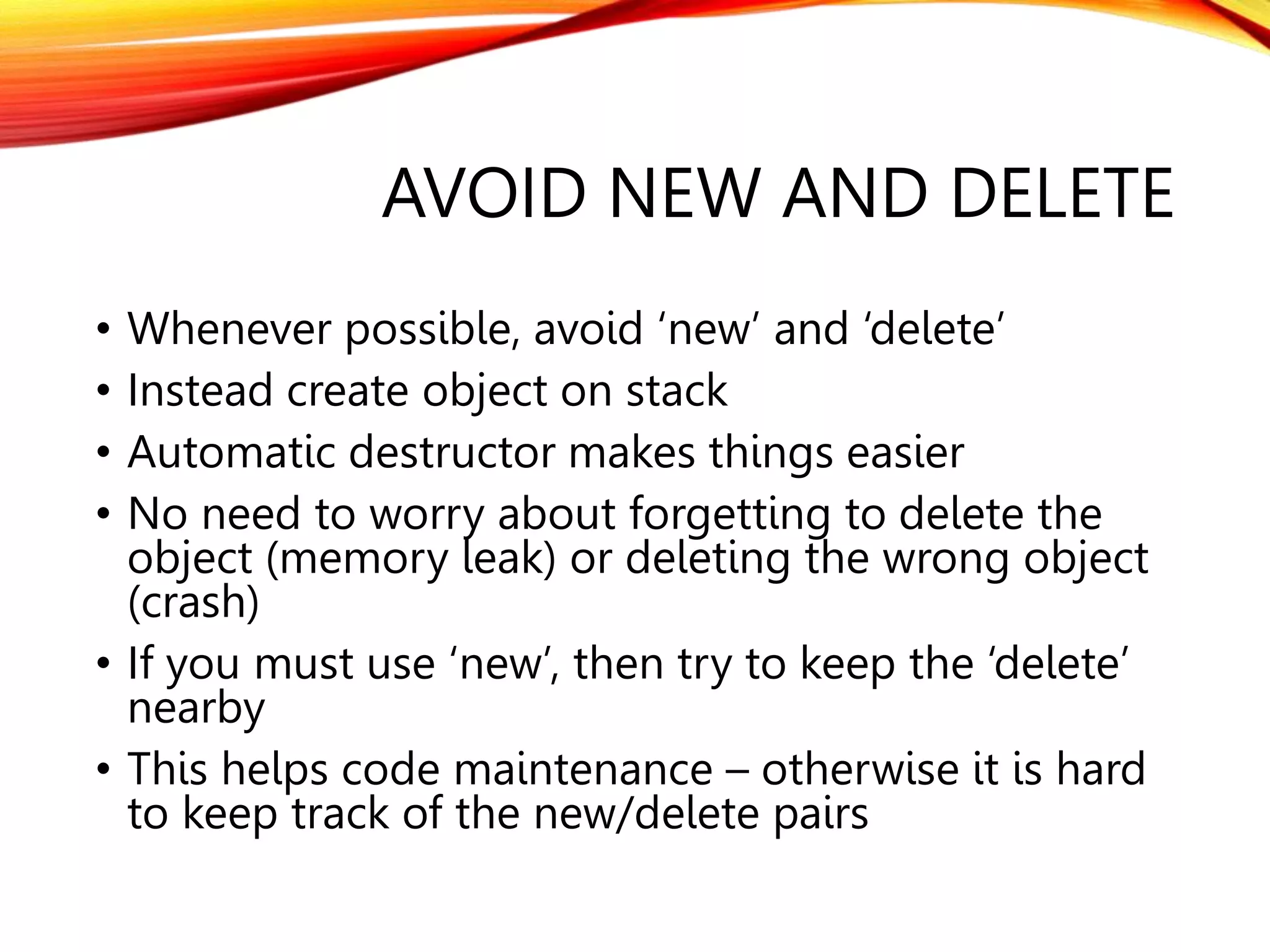 AVOID NEW AND DELETE

• Whenever possible, avoid ‘new’ and ‘delete’
• Instead create object on stack
• Automatic destructor makes things easier
• No need to worry about forgetting to delete the object (memory leak) or deleting the wrong object (crash)
• If you must use ‘new’, then try to keep the ‘delete’ nearby
• This helps code maintenance – otherwise it is hard to keep track of the new/delete pairs